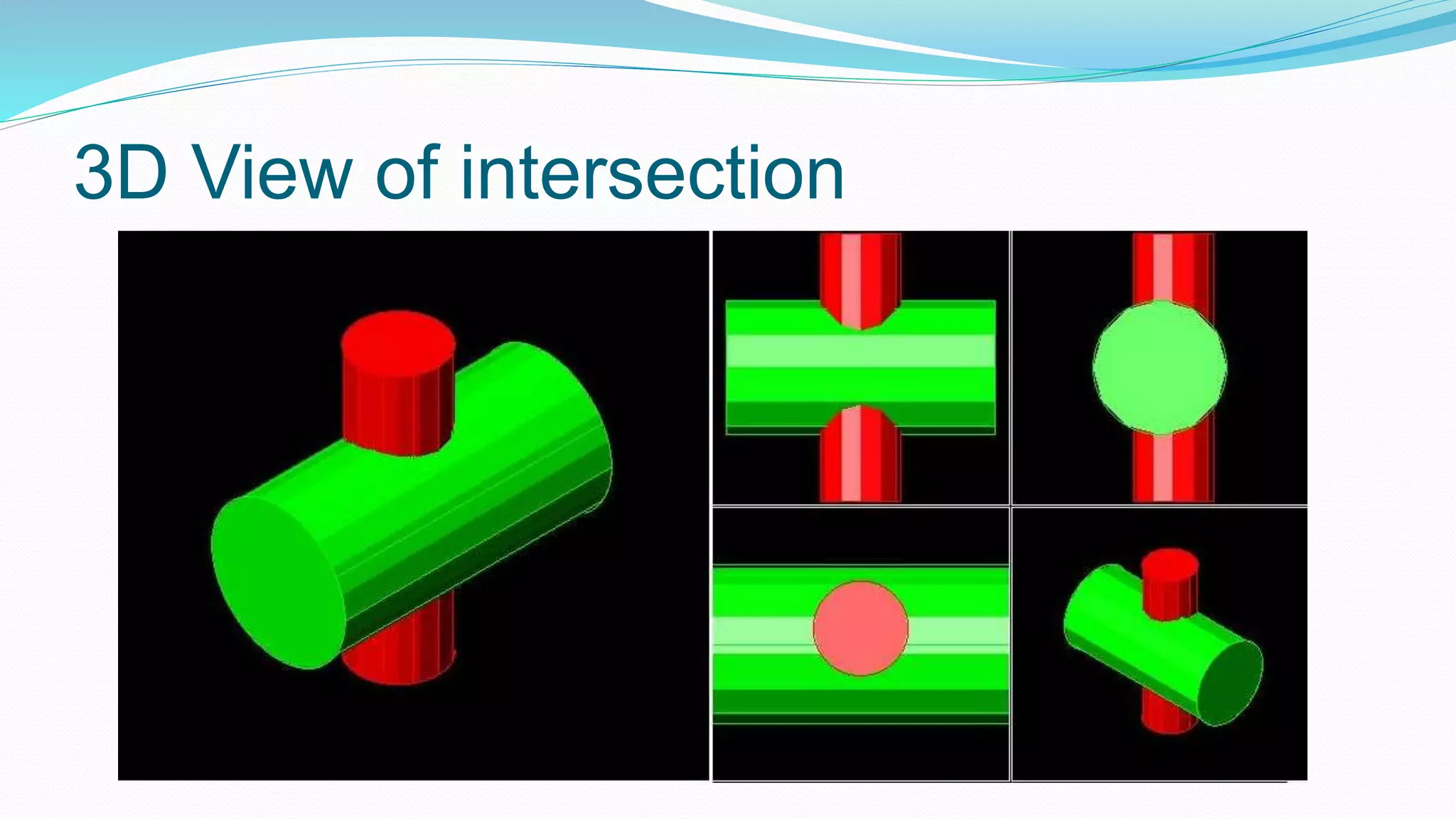 3D View of intersection